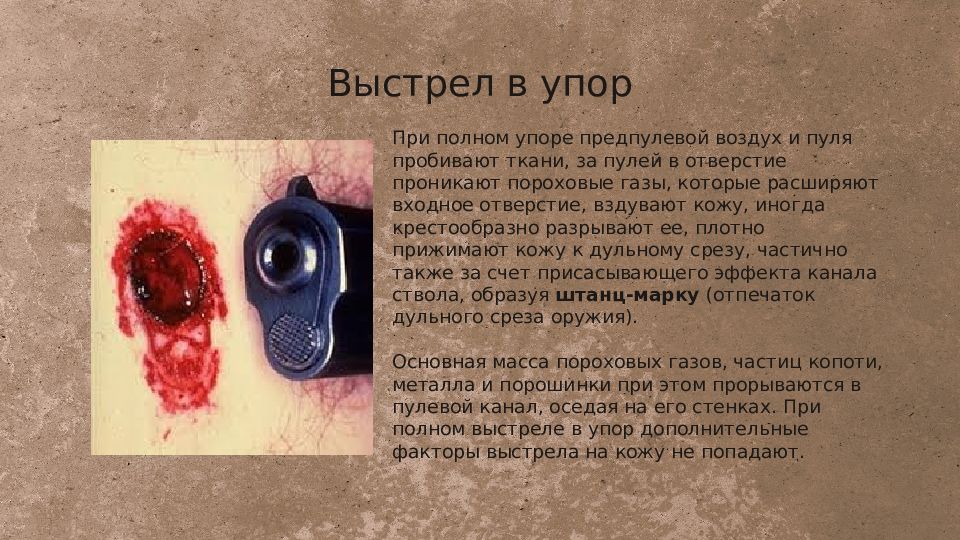 Выстрел в упор

При полном упоре предпулевой воздух и пуля пробивают ткани, за пулей в отверстие проникают пороховые газы, которые расширяют входное отверстие, вздувают кожу, иногда крестообразно разрывают ее, плотно прижимают кожу к дульному срезу, частично также за счет присасывающего эффекта канала ствола, образуя **штанц-марку** (отпечаток дульного среза оружия).

Основная масса пороховых газов, частиц копоти, металла и порошинки при этом прорываются в пулевой канал, оседая на его стенках. При полном выстреле в упор дополнительные факторы выстрела на кожу не попадают.